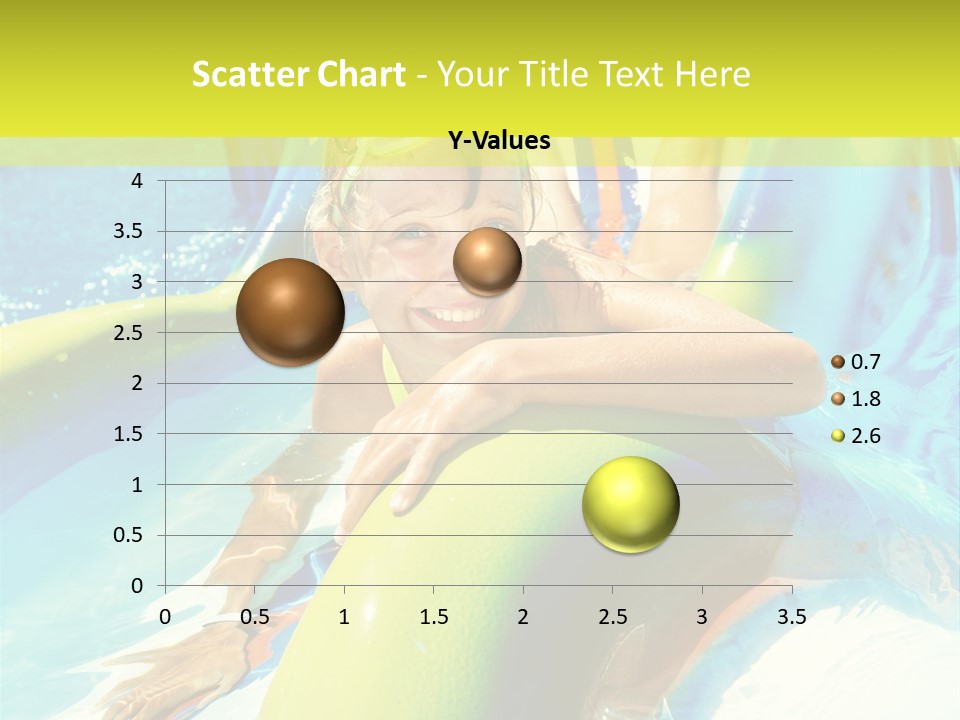 Scatter Chart - Your Title Text Here

Y-Values

4
3.5
3
2.5
2
1.5
1
0.5
0

0 0.5 1 1.5 2 2.5 3 3.5

0.7
1.8
2.6